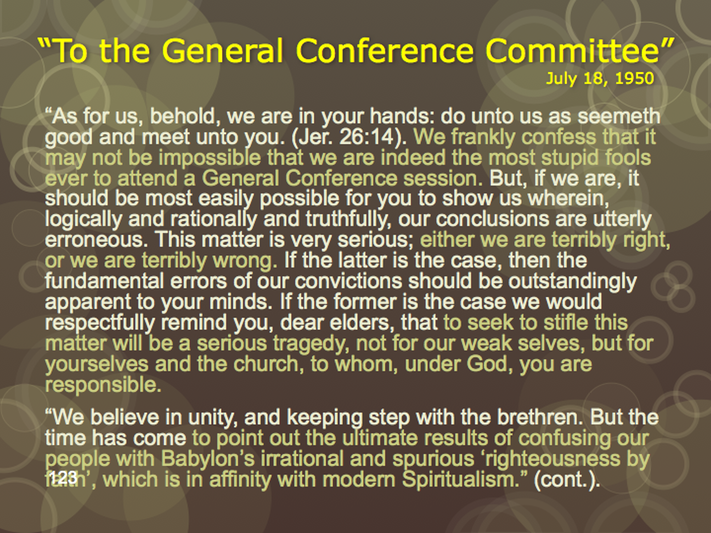 “To the General Conference Committee”
July 18, 1950

“As for us, behold, we are in your hands: do unto us as seemeth good and meet unto you. (Jer. 26:14). We frankly confess that it may not be impossible that we are indeed the most stupid fools ever to attend a General Conference session. But, if we are, it should be most easily possible for you to show us wherein, logically and rationally and truthfully, our conclusions are utterly erroneous. This matter is very serious; either we are terribly right, or we are terribly wrong. If the latter is the case, then the fundamental errors of our convictions should be outstandingly apparent to your minds. If the former is the case we would respectfully remind you, dear elders, that to seek to stifle this matter will be a serious tragedy, not for our weak selves, but for yourselves and the church, to whom, under God, you are responsible.

“We believe in unity, and keeping step with the brethren. But the time has come to point out the ultimate results of confusing our people with Babylon’s irrational and spurious ‘righteousness by faith’, which is in affinity with modern Spiritualism.” (cont.).

123